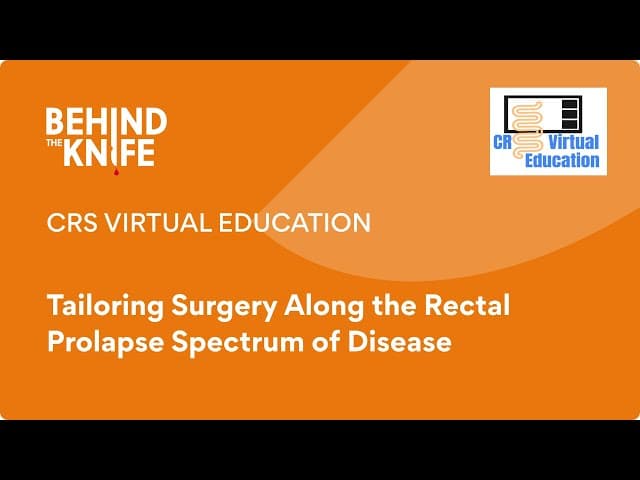 BEHIND THE KNIFE

CRS Virtual Education

CRS VIRTUAL EDUCATION

Tailoring Surgery Along the Rectal Prolapse Spectrum of Disease